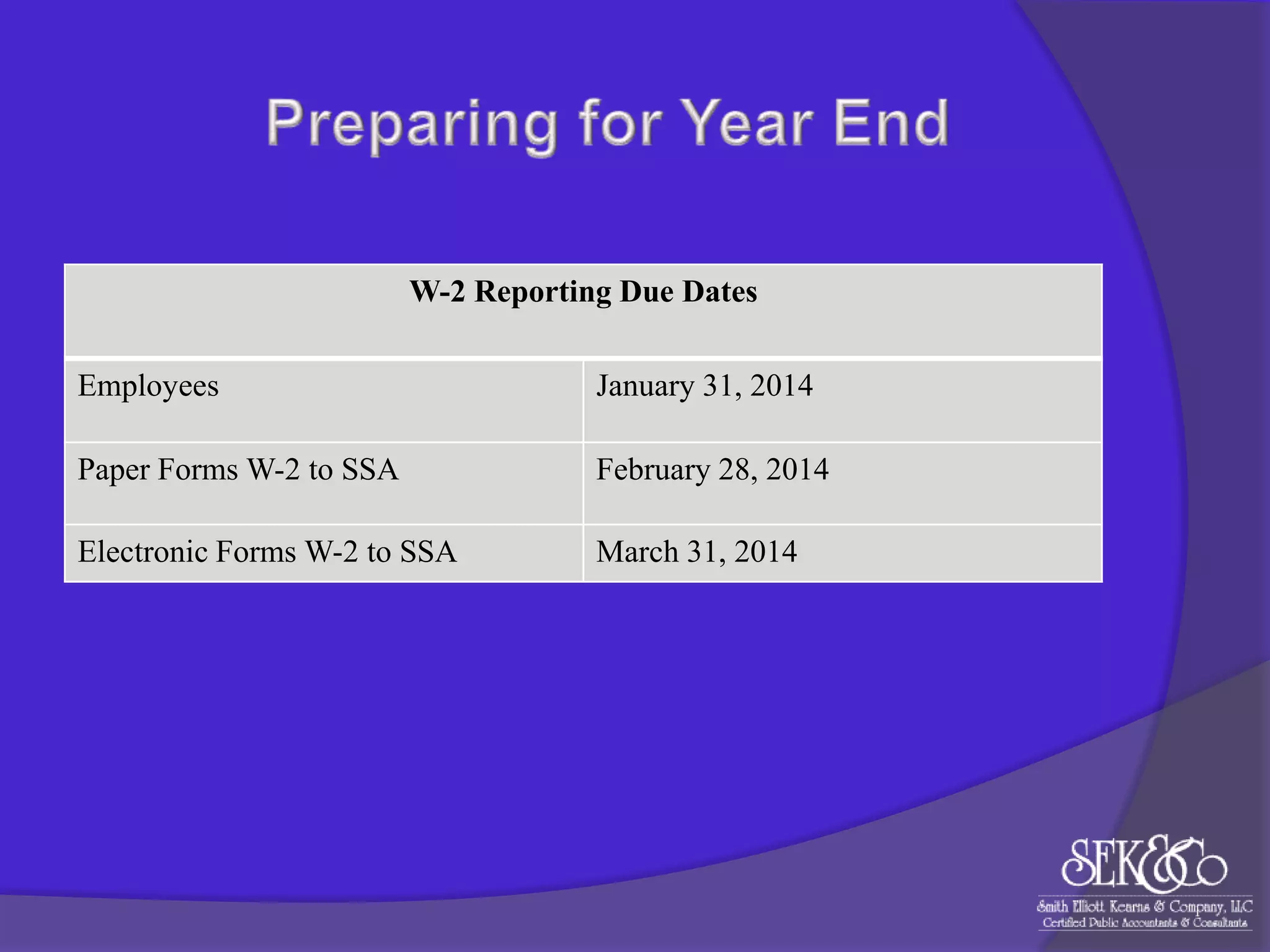 Preparing for Year End

| W-2 Reporting Due Dates | |
|---|---|
| Employees | January 31, 2014 |
| Paper Forms W-2 to SSA | February 28, 2014 |
| Electronic Forms W-2 to SSA | March 31, 2014 |

SEK&Co

Smith Elliott Kearns & Company, LLC
Certified Public Accountants & Consultants